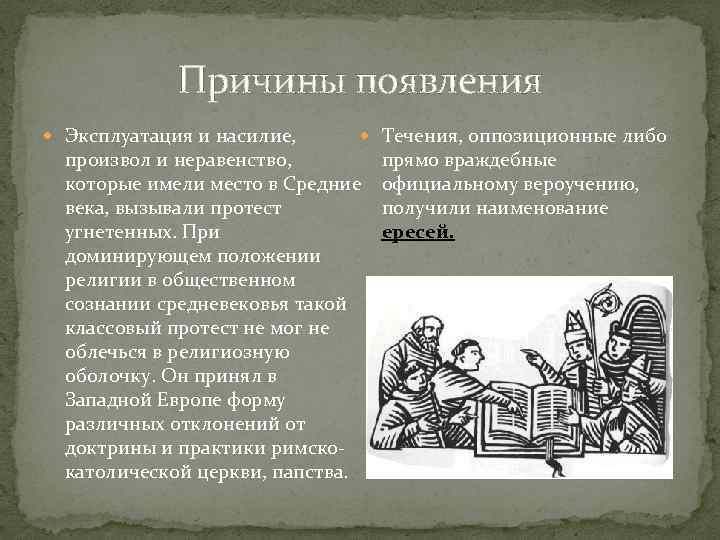 Причины появления

Эксплуатация и насилие, произвол и неравенство, которые имели место в Средние века, вызывали протест угнетенных. При доминирующем положении религии в общественном сознании средневековья такой классовый протест не мог не облечься в религиозную оболочку. Он принял в Западной Европе форму различных отклонений от доктрины и практики римско-католической церкви, папства.

Течения, оппозиционные либо прямо враждебные официальному вероучению, получили наименование ересей.